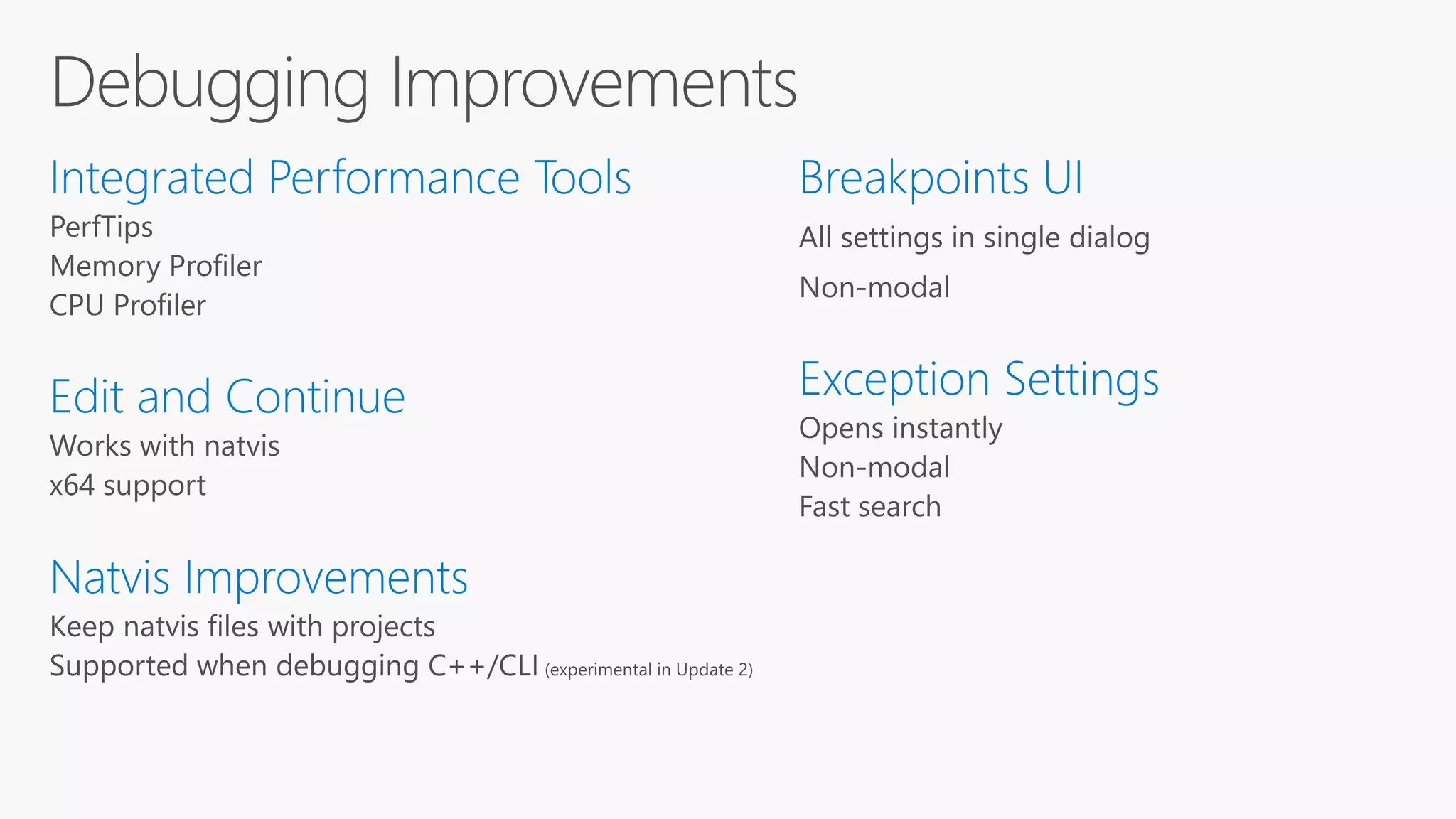 Debugging Improvements

Integrated Performance Tools
PerfTips
Memory Profiler
CPU Profiler

Edit and Continue
Works with natvis
x64 support

Natvis Improvements
Keep natvis files with projects
Supported when debugging C++/CLI (experimental in Update 2)

Breakpoints UI
All settings in single dialog
Non-modal

Exception Settings
Opens instantly
Non-modal
Fast search